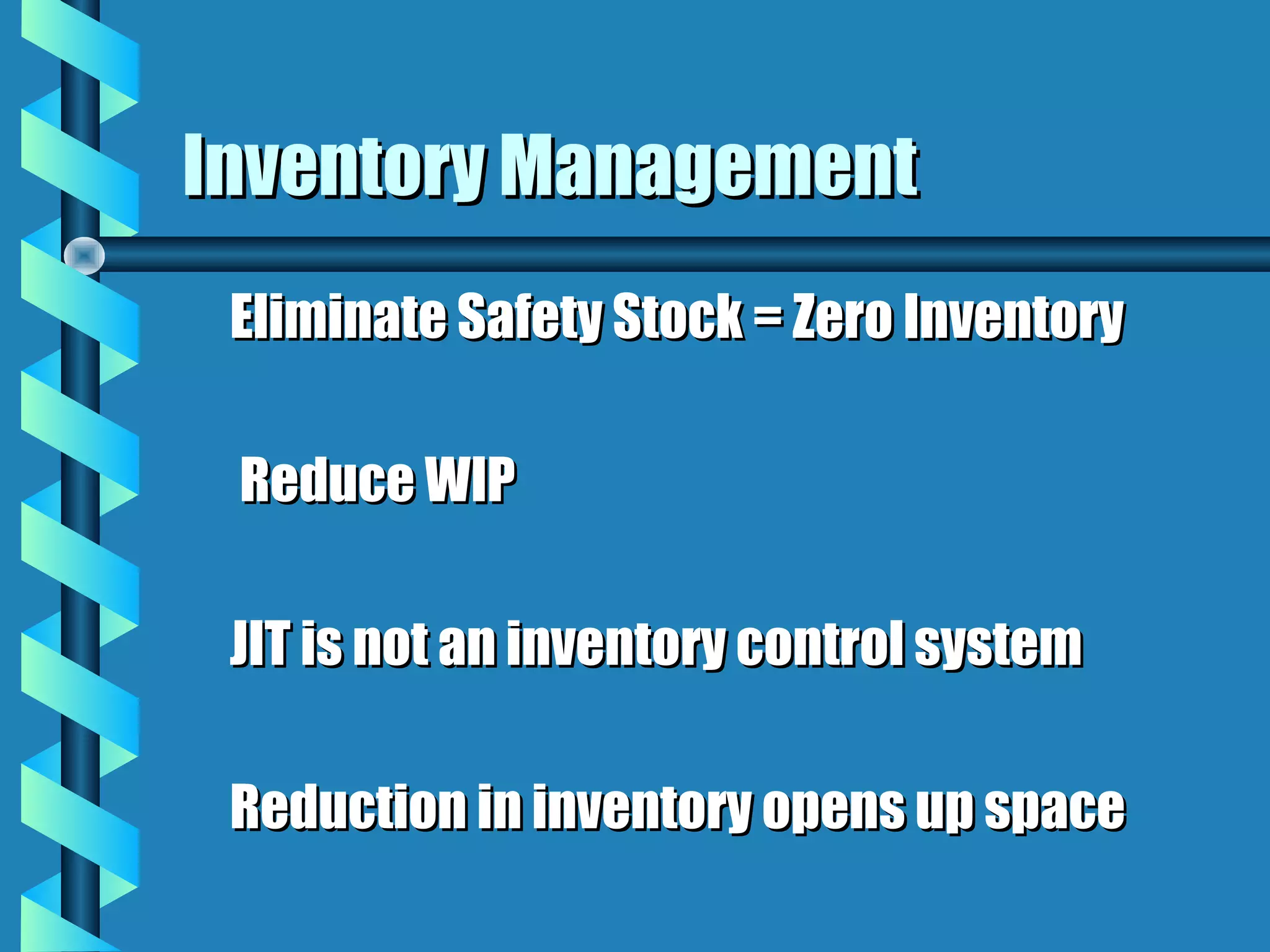 Inventory Management

Eliminate Safety Stock = Zero Inventory

Reduce WIP

JIT is not an inventory control system

Reduction in inventory opens up space